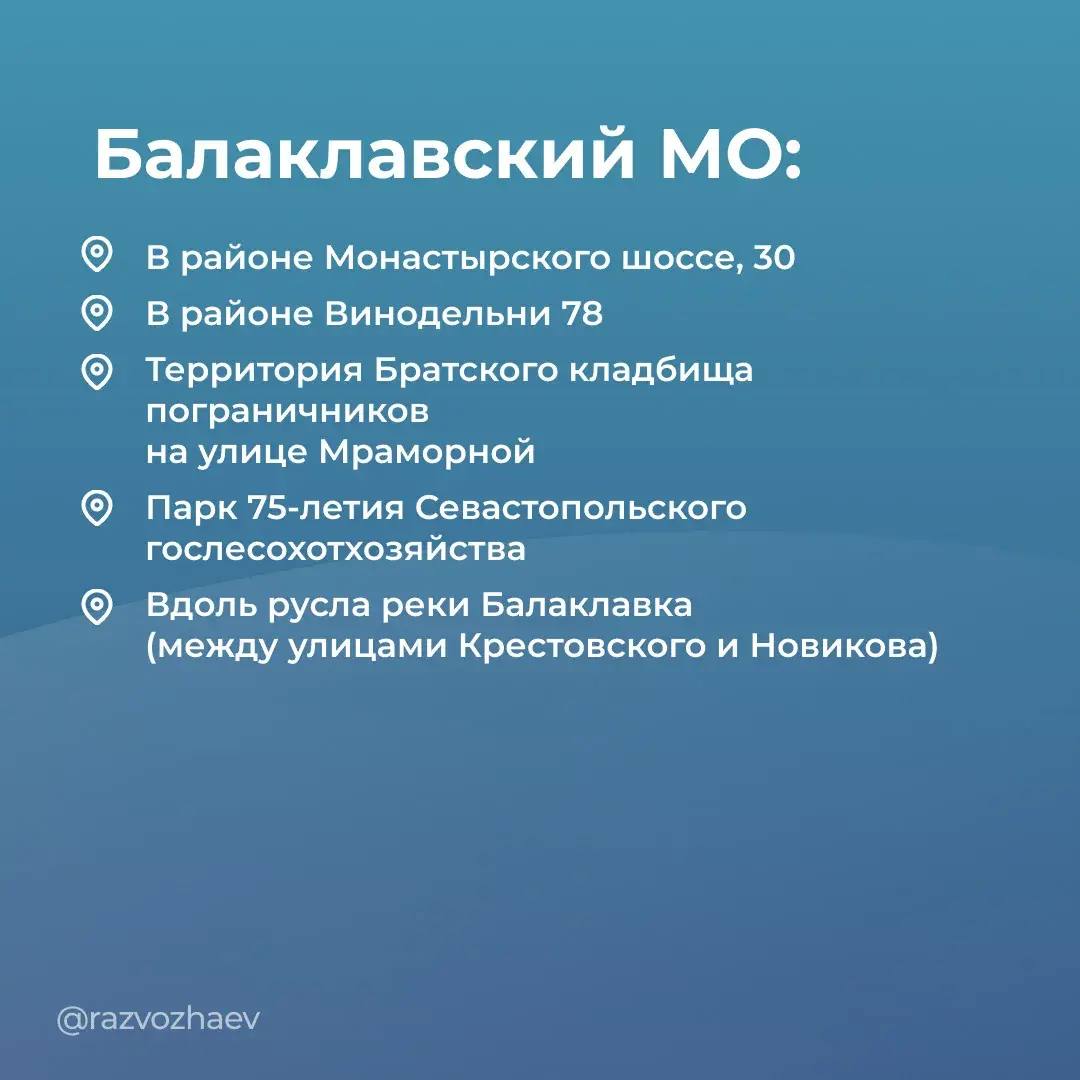 Балаклавский МО:

В районе Монастырского шоссе, 30

В районе Винодельни 78

Территория Братского кладбища пограничников на улице Мраморной

Парк 75-летия Севастопольского гослесохотхозяйства

Вдоль русла реки Балаклавка (между улицами Крестовского и Новикова)

@razvozhaev